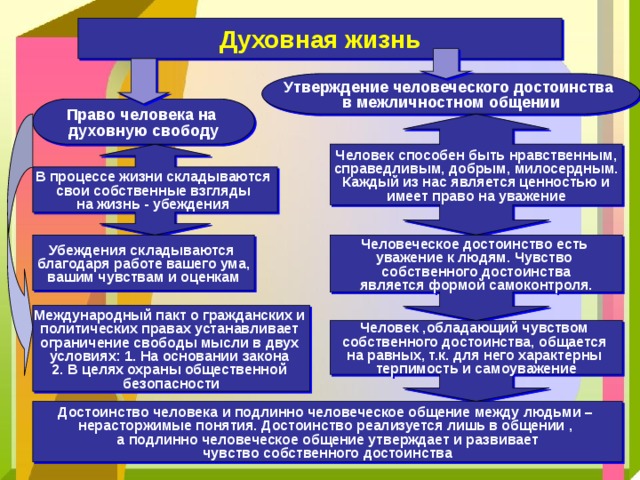 Духовная жизнь

Право человека на духовную свободу

В процессе жизни складываются свои собственные взгляды на жизнь - убеждения

Убеждения складываются благодаря работе вашего ума, вашим чувствам и оценкам

Международный пакт о гражданских и политических правах устанавливает ограничение свободы мысли в двух условиях: 1. На основании закона 2. В целях охраны общественной безопасности

Утверждение человеческого достоинства в межличностном общении

Человек способен быть нравственным, справедливым, добрым, милосердным. Каждый из нас является ценностью и имеет право на уважение

Человеческое достоинство есть уважение к людям. Чувство собственного достоинства является формой самоконтроля.

Человек ,обладающий чувством собственного достоинства, общается на равных, т.к. для него характерны терпимость и самоуважение

Достоинство человека и подлинно человеческое общение между людьми – нерасторжимые понятия. Достоинство реализуется лишь в общении , а подлинно человеческое общение утверждает и развивает чувство собственного достоинства